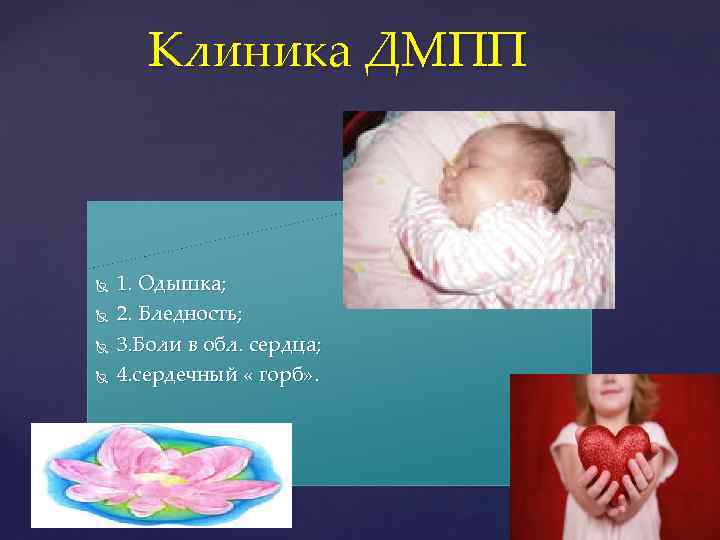 Клиника ДМПП

1. Одышка;
2. Бледность;
3.Боли в обл. сердца;
4.сердечный « горб».